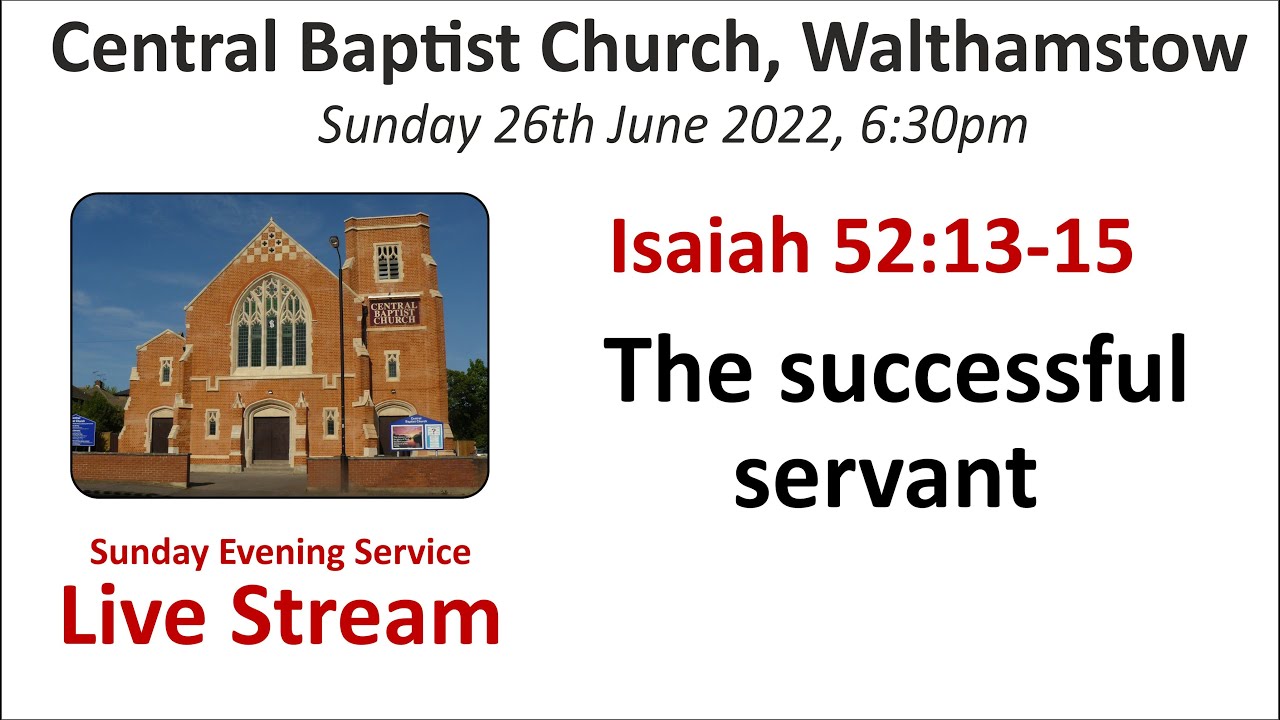 Central Baptist Church, Walthamstow
Sunday 26th June 2022, 6:30pm

CENTRAL BAPTIST CHURCH

Isaiah 52:13-15

The successful servant

Sunday Evening Service
Live Stream